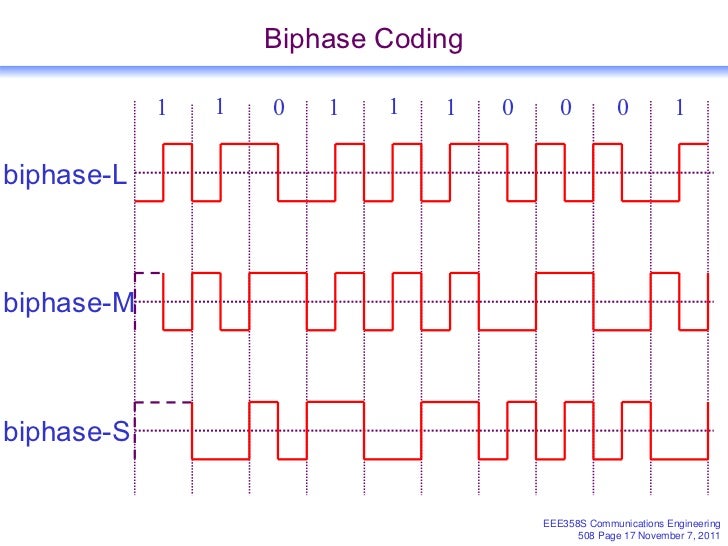 Biphase Coding

1 1 0 1 1 1 0 0 0 1

biphase-L

biphase-M

biphase-S

EEE358S Communications Engineering
508 Page 17 November 7, 2011